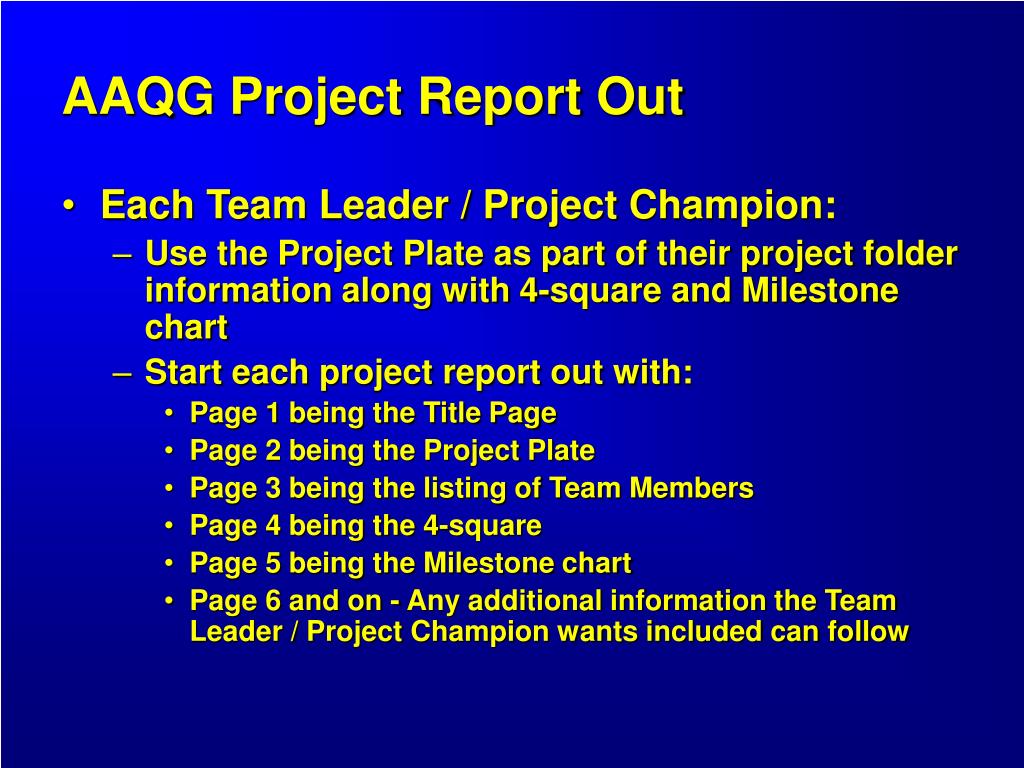 AAQG Project Report Out

• Each Team Leader / Project Champion:
– Use the Project Plate as part of their project folder information along with 4-square and Milestone chart
– Start each project report out with:
• Page 1 being the Title Page
• Page 2 being the Project Plate
• Page 3 being the listing of Team Members
• Page 4 being the 4-square
• Page 5 being the Milestone chart
• Page 6 and on - Any additional information the Team Leader / Project Champion wants included can follow